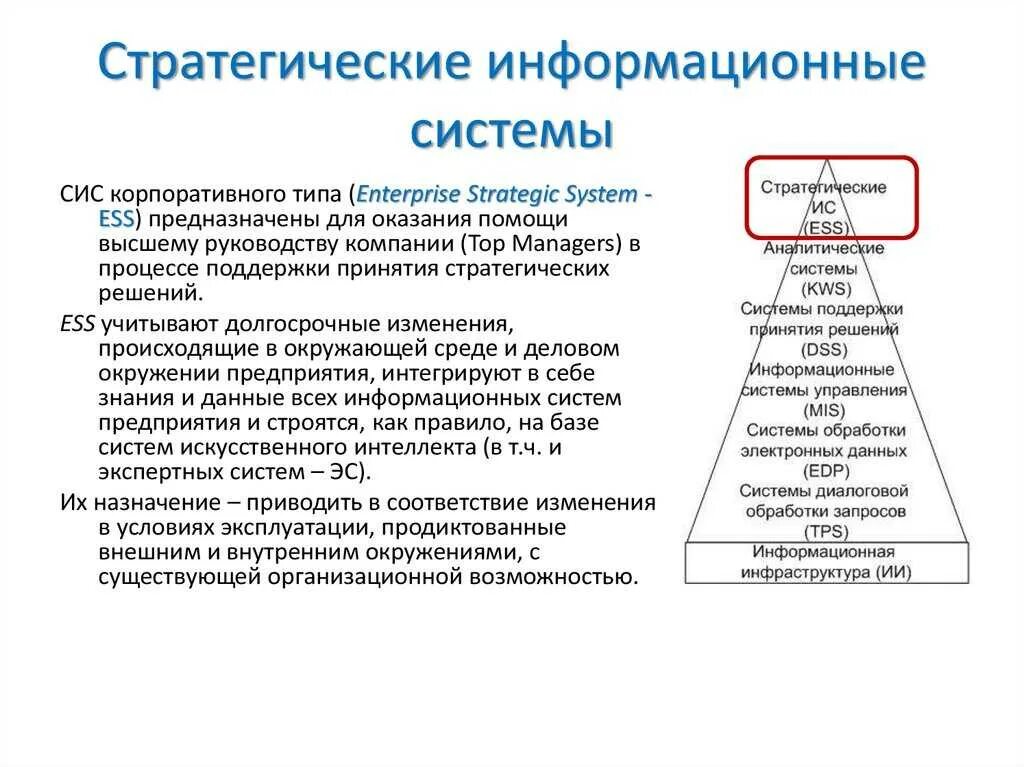 Стратегические информационные системы

СИС корпоративного типа (Enterprise Strategic System - ESS) предназначены для оказания помощи высшему руководству компании (Top Managers) в процессе поддержки принятия стратегических решений.

ESS учитывают долгосрочные изменения, происходящие в окружающей среде и деловом окружении предприятия, интегрируют в себе знания и данные всех информационных систем предприятия и строятся, как правило, на базе систем искусственного интеллекта (в т.ч. и экспертных систем – ЭС).

Их назначение – приводить в соответствие изменения в условиях эксплуатации, продиктованные внешним и внутренним окружениями, с существующей организационной возможностью.

Стратегические ИС (ESS)
Аналитические системы (KWS)
Системы поддержки принятия решений (DSS)
Информационные системы управления (MIS)
Системы обработки электронных данных (EDP)
Системы диалоговой обработки запросов (TPS)
Информационная инфраструктура (ИИ)